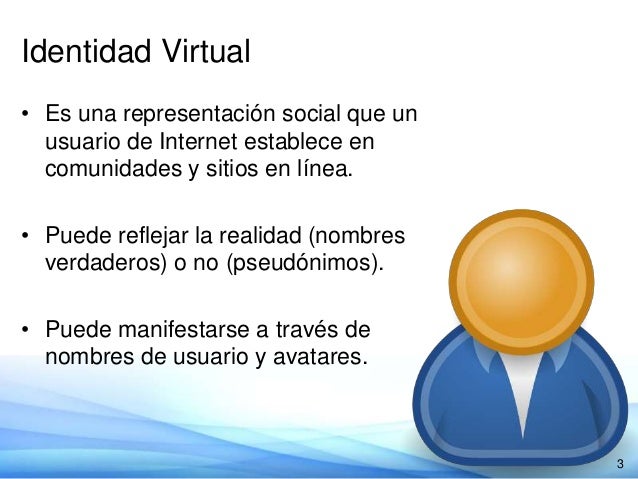 Identidad Virtual

• Es una representación social que un usuario de Internet establece en comunidades y sitios en línea.

• Puede reflejar la realidad (nombres verdaderos) o no (pseudónimos).

• Puede manifestarse a través de nombres de usuario y avatares.

3